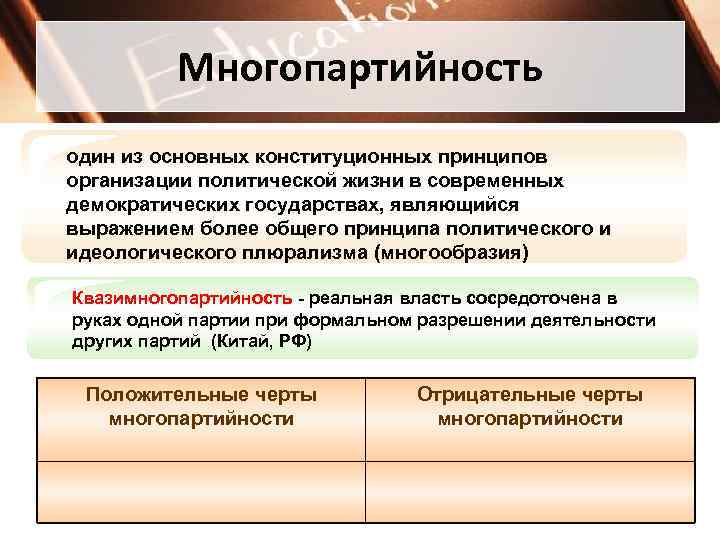 Education

Многопартийность

один из основных конституционных принципов организации политической жизни в современных демократических государствах, являющийся выражением более общего принципа политического и идеологического плюрализма (многообразия)

Квазимногопартийность - реальная власть сосредоточена в руках одной партии при формальном разрешении деятельности других партий (Китай, РФ)

| Положительные черты многопартийности | Отрицательные черты многопартийности |
|---|---|
| | |